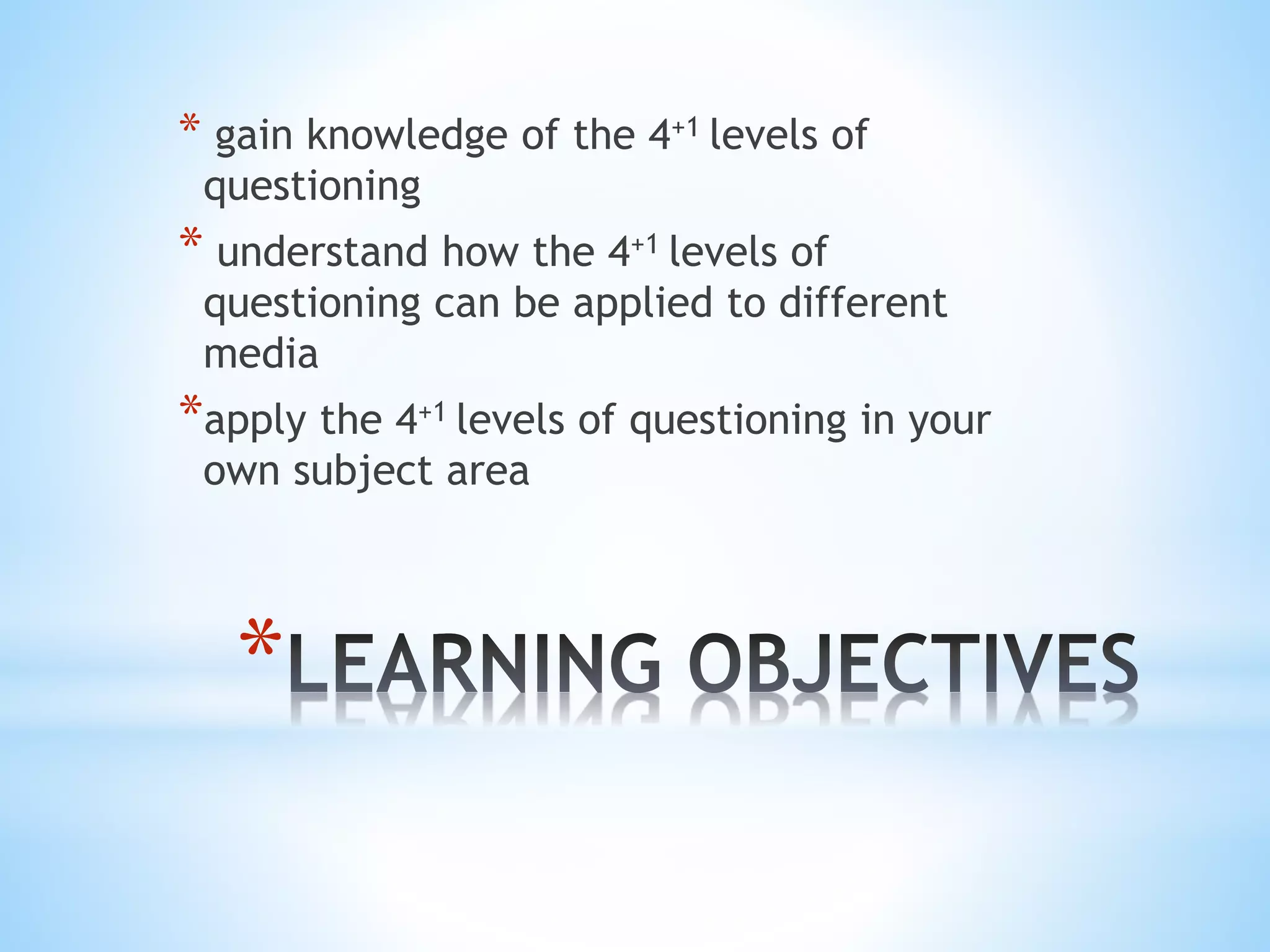 * gain knowledge of the $4^{+1}$ levels of questioning

* understand how the $4^{+1}$ levels of questioning can be applied to different media

*apply the $4^{+1}$ levels of questioning in your own subject area

*LEARNING OBJECTIVES